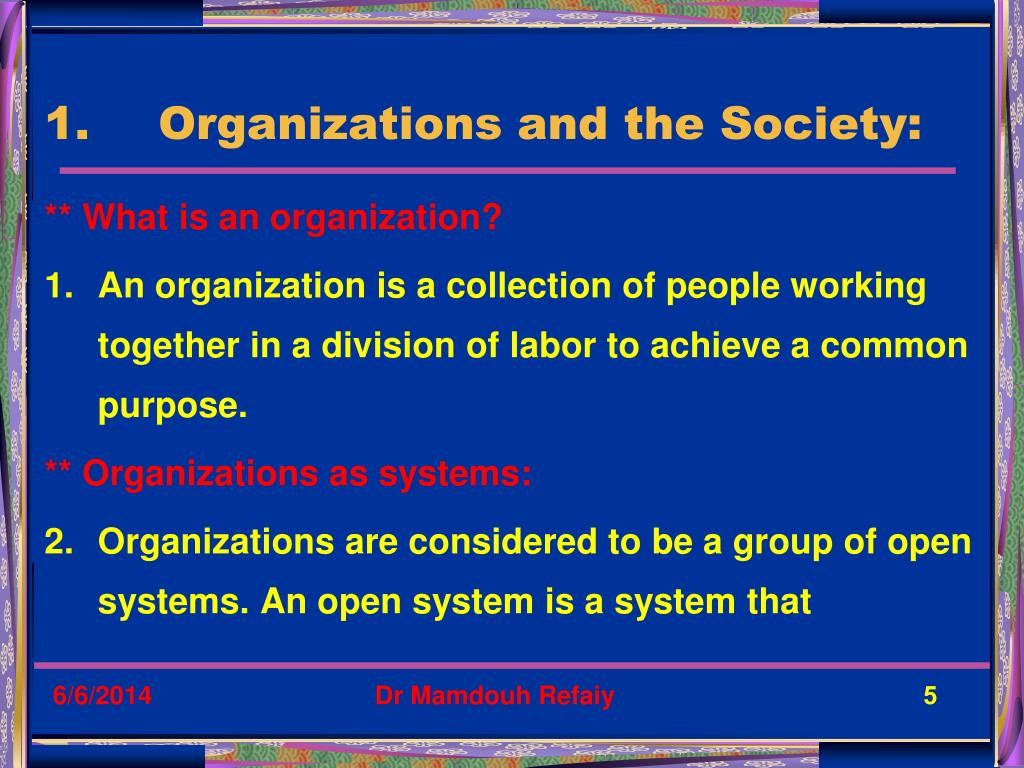 1. Organizations and the Society:

** What is an organization?

1. An organization is a collection of people working together in a division of labor to achieve a common purpose.

** Organizations as systems:

2. Organizations are considered to be a group of open systems. An open system is a system that

6/6/2014 Dr Mamdouh Refaiy 5